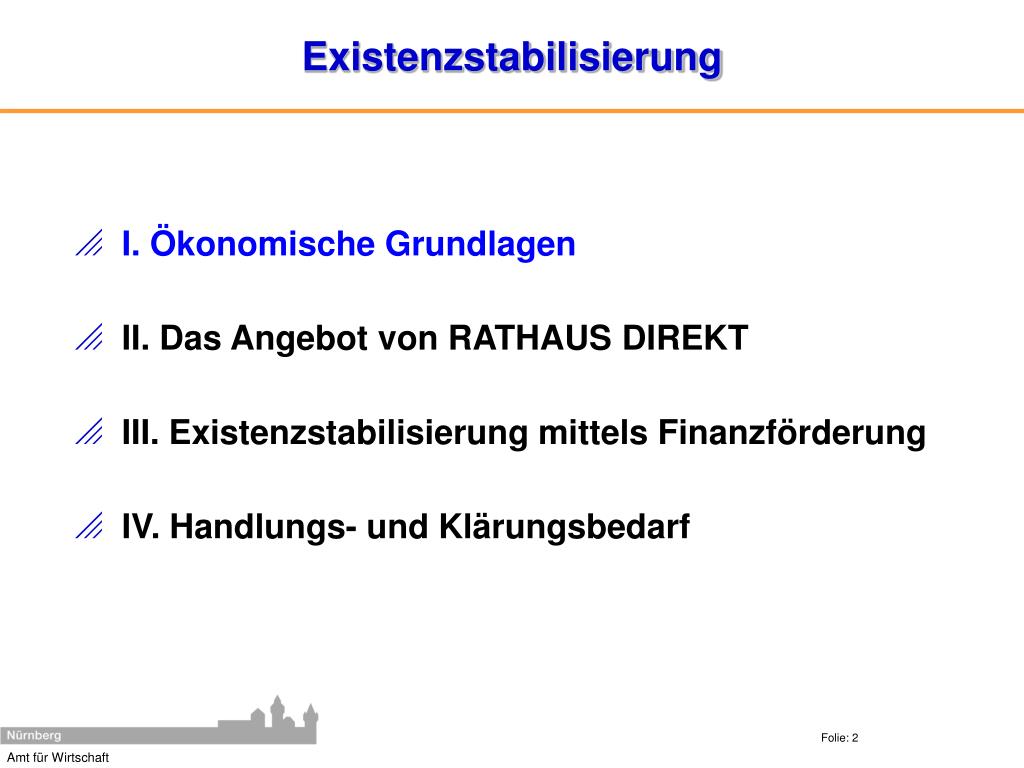 Existenzstabilisierung

I. Ökonomische Grundlagen

II. Das Angebot von RATHAUS DIREKT

III. Existenzstabilisierung mittels Finanzförderung

IV. Handlungs- und Klärungsbedarf

Nürnberg

Amt für Wirtschaft

Folie: 2